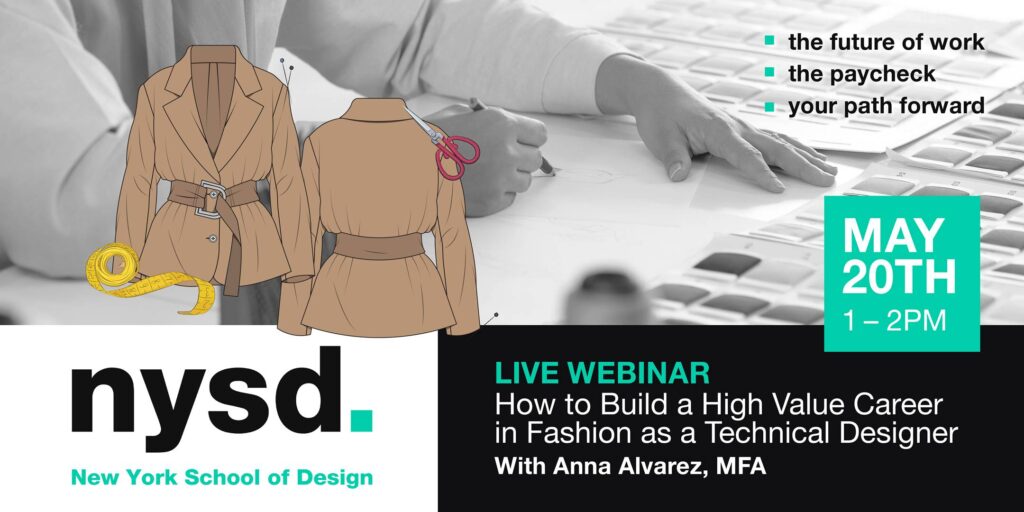 the future of work
the paycheck
your path forward

MAY 20TH
1 – 2PM

nysd.
New York School of Design

LIVE WEBINAR
How to Build a High Value Career in Fashion as a Technical Designer
With Anna Alvarez, MFA